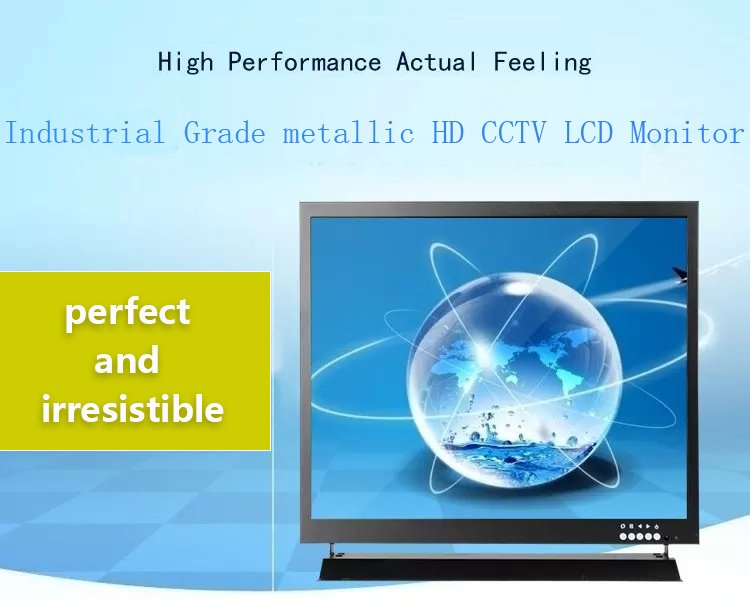 High Performance Actual Feeling

Industrial Grade metallic HD CCTV LCD Monitor

perfect and irresistible